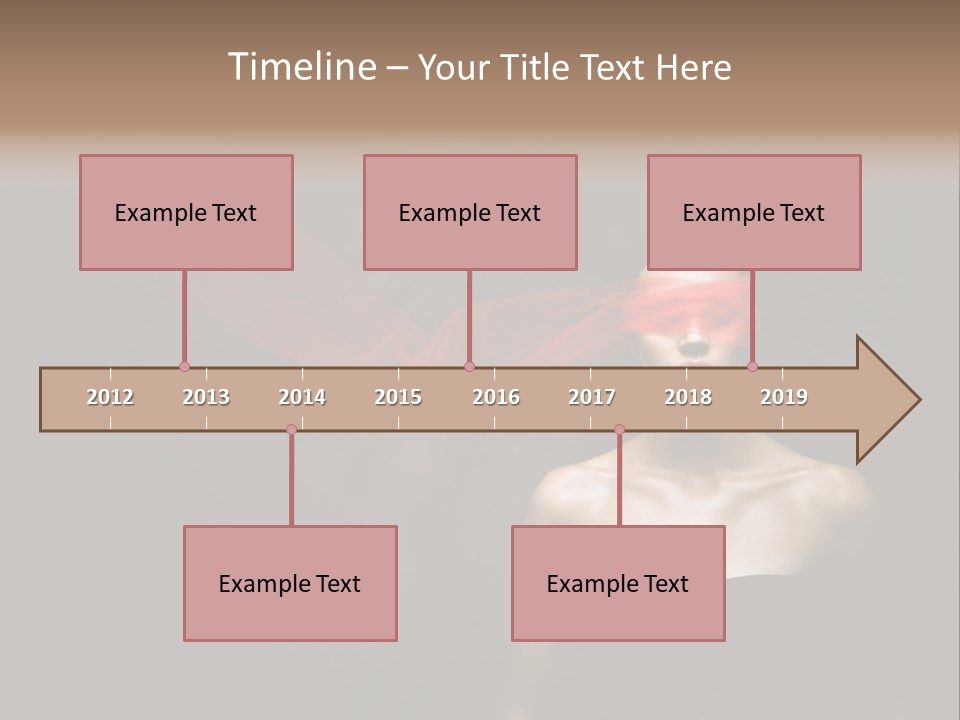 Timeline – Your Title Text Here

Example Text

Example Text

Example Text

2012 2013 2014 2015 2016 2017 2018 2019

Example Text

Example Text